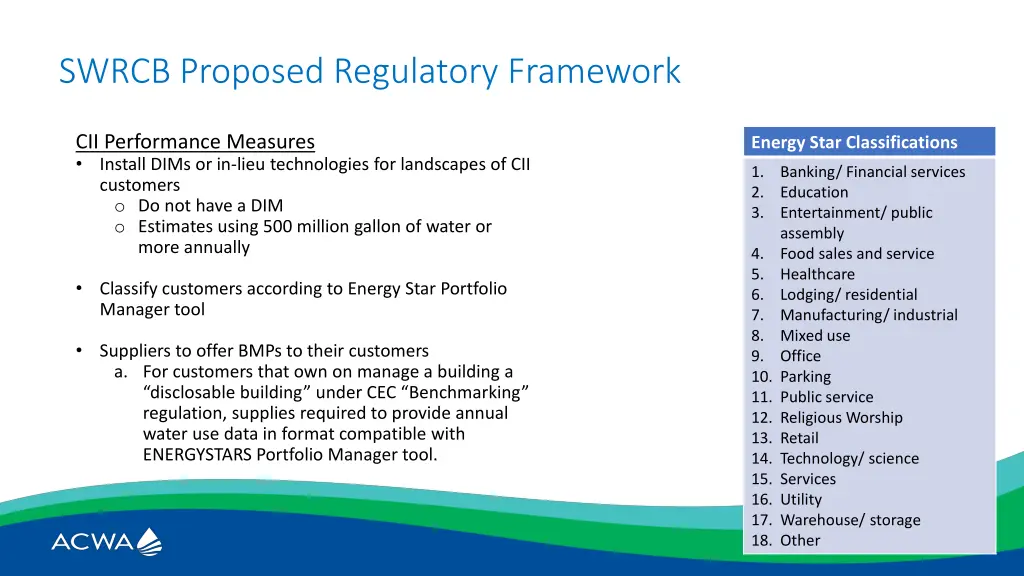 SWRCB Proposed Regulatory Framework

CII Performance Measures
• Install DIMs or in-lieu technologies for landscapes of CII customers
  o Do not have a DIM
  o Estimates using 500 million gallon of water or more annually

• Classify customers according to Energy Star Portfolio Manager tool

• Suppliers to offer BMPs to their customers
  a. For customers that own on manage a building a "disclosable building" under CEC "Benchmarking" regulation, supplies required to provide annual water use data in format compatible with ENERGYSTARS Portfolio Manager tool.

Energy Star Classifications
1. Banking/ Financial services
2. Education
3. Entertainment/ public assembly
4. Food sales and service
5. Healthcare
6. Lodging/ residential
7. Manufacturing/ industrial
8. Mixed use
9. Office
10. Parking
11. Public service
12. Religious Worship
13. Retail
14. Technology/ science
15. Services
16. Utility
17. Warehouse/ storage
18. Other

ACWA